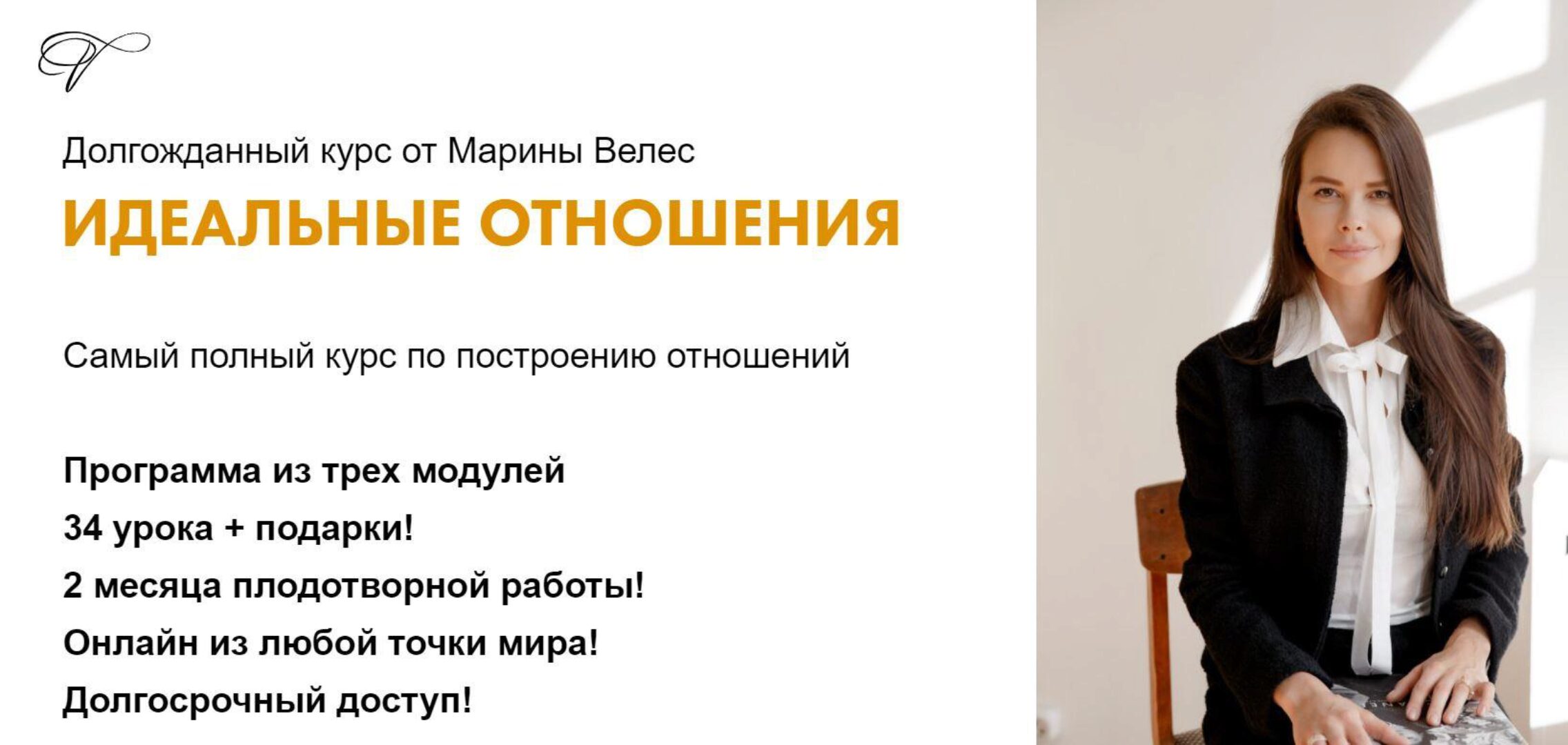 Долгожданный курс от Марины Велес

ИДЕАЛЬНЫЕ ОТНОШЕНИЯ

Самый полный курс по построению отношений

Программа из трех модулей
34 урока + подарки!
2 месяца плодотворной работы!
Онлайн из любой точки мира!
Долгосрочный доступ!